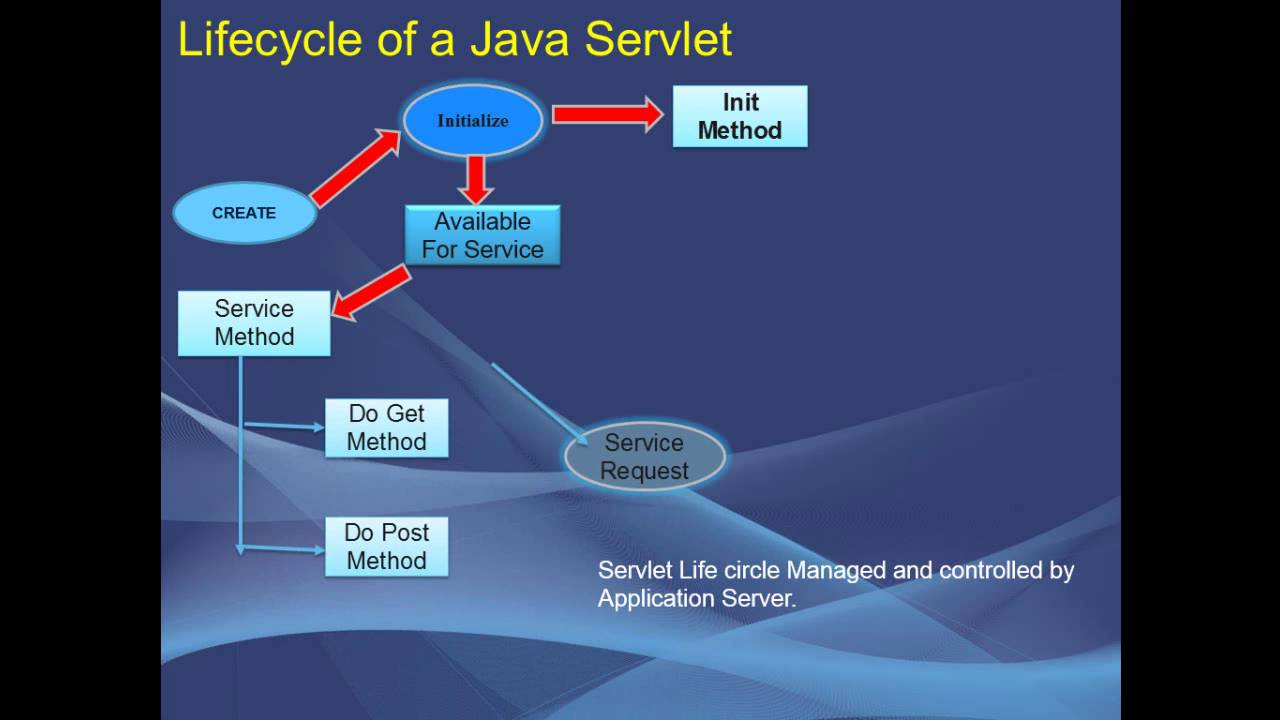 Lifecycle of a Java Servlet

CREATE

Initialize

Init Method

Available For Service

Service Method

Do Get Method

Do Post Method

Service Request

Servlet Life circle Managed and controlled by Application Server.